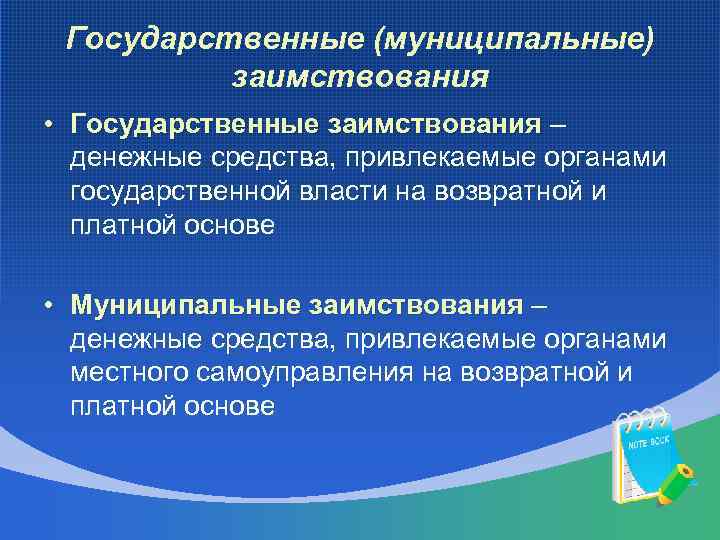 Государственные (муниципальные) заимствования

• Государственные заимствования – денежные средства, привлекаемые органами государственной власти на возвратной и платной основе

• Муниципальные заимствования – денежные средства, привлекаемые органами местного самоуправления на возвратной и платной основе

NOTE BOOK